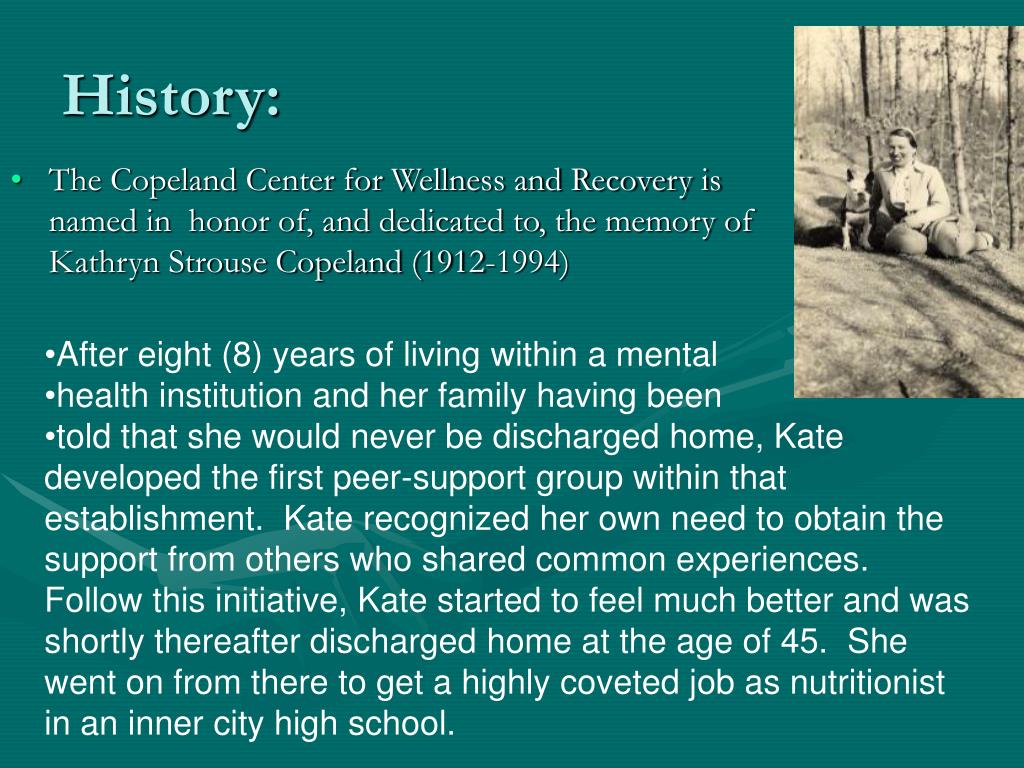 History:

• The Copeland Center for Wellness and Recovery is named in honor of, and dedicated to, the memory of Kathryn Strouse Copeland (1912-1994)

•After eight (8) years of living within a mental
•health institution and her family having been
•told that she would never be discharged home, Kate developed the first peer-support group within that establishment. Kate recognized her own need to obtain the support from others who shared common experiences. Follow this initiative, Kate started to feel much better and was shortly thereafter discharged home at the age of 45. She went on from there to get a highly coveted job as nutritionist in an inner city high school.